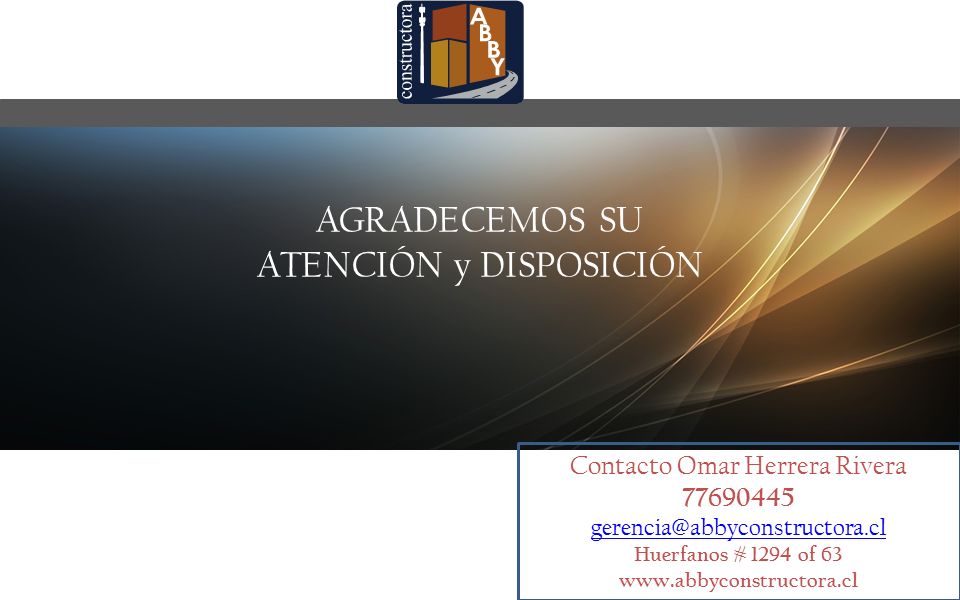 constructora
ABBY

AGRADECEMOS SU
ATENCIÓN y DISPOSICIÓN

Contacto Omar Herrera Rivera
77690445
gerencia@abbyconstructora.cl
Huerfanos # 1294 of 63
www.abbyconstructora.cl